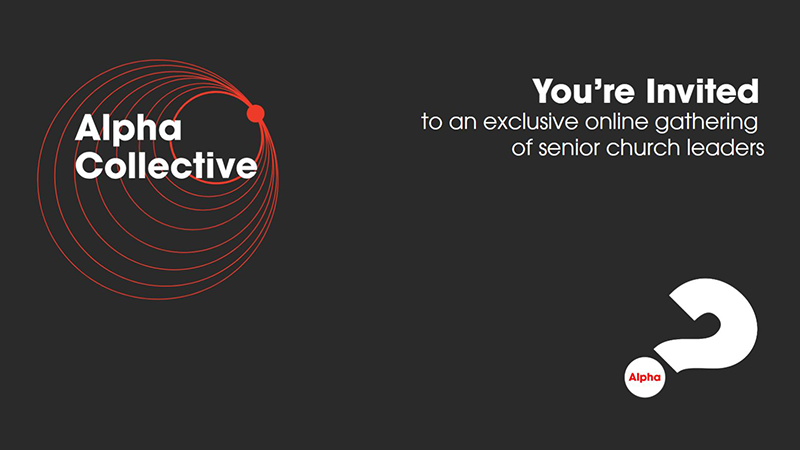 Alpha Collective

You're Invited
to an exclusive online gathering of senior church leaders

Alpha